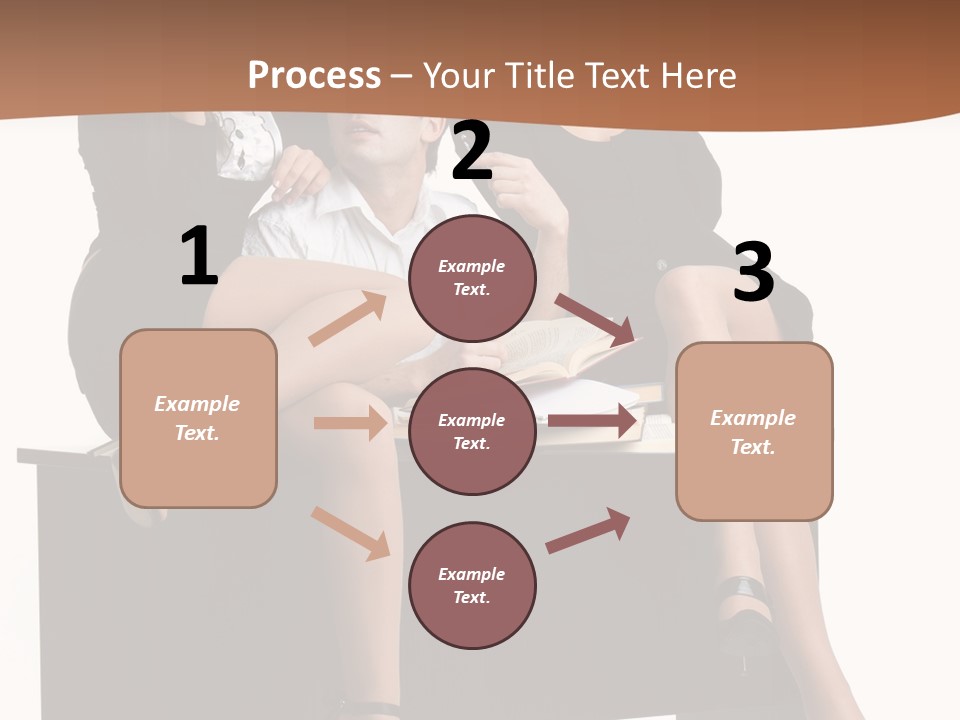 Process – Your Title Text Here

1

Example Text.

2

Example Text.

Example Text.

Example Text.

3

Example Text.